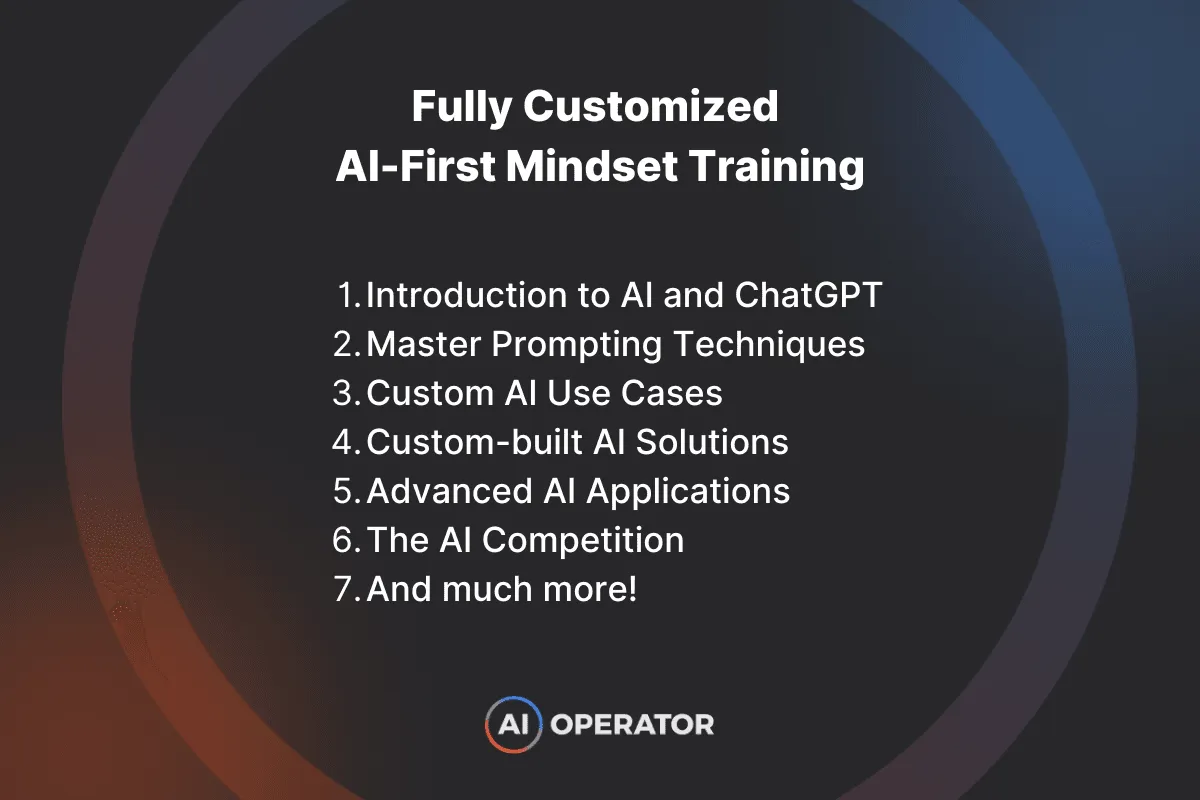 Fully Customized
AI-First Mindset Training

1. Introduction to AI and ChatGPT
2. Master Prompting Techniques
3. Custom AI Use Cases
4. Custom-built AI Solutions
5. Advanced AI Applications
6. The AI Competition
7. And much more!

AI OPERATOR